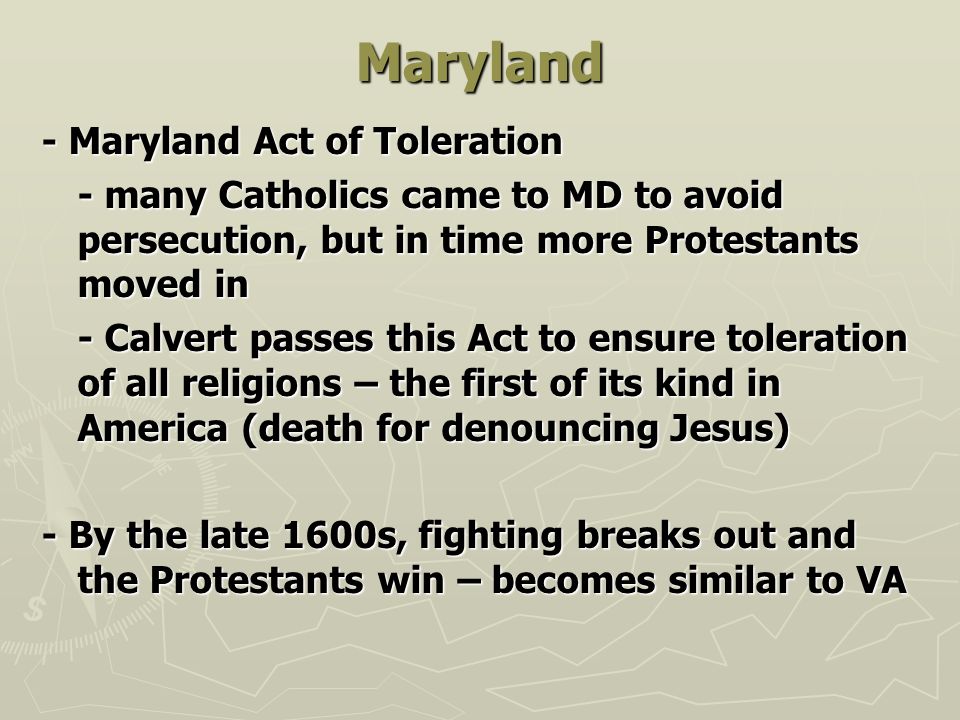 Maryland

- Maryland Act of Toleration

- many Catholics came to MD to avoid persecution, but in time more Protestants moved in

- Calvert passes this Act to ensure toleration of all religions – the first of its kind in America (death for denouncing Jesus)

- By the late 1600s, fighting breaks out and the Protestants win – becomes similar to VA